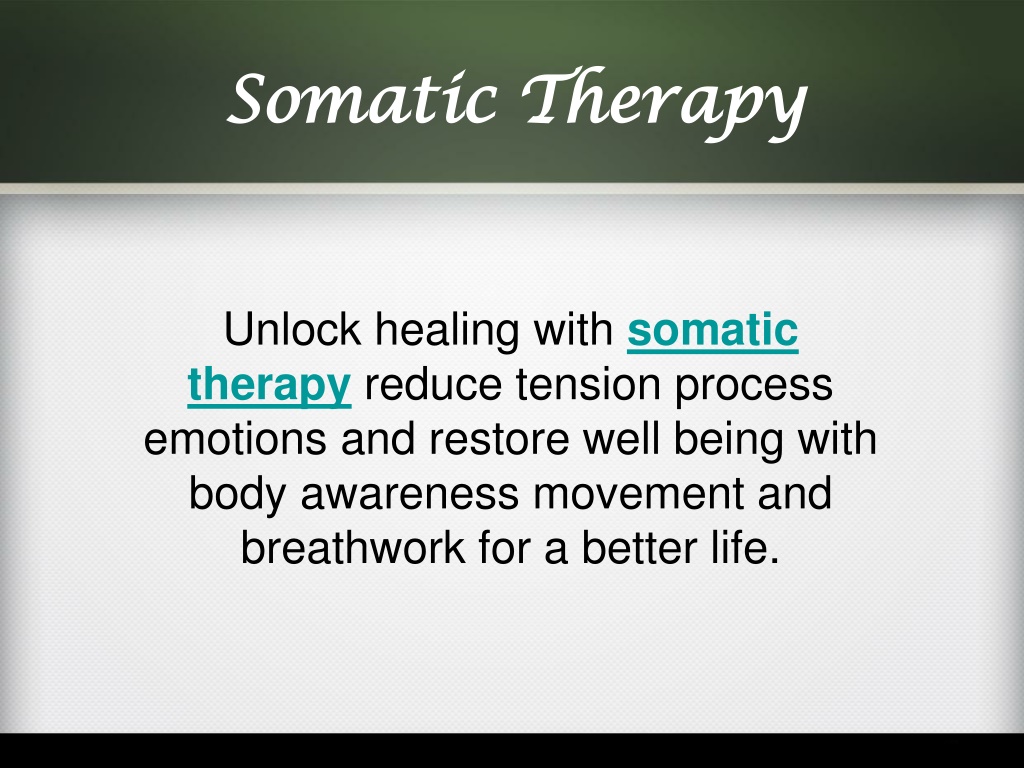 Somatic Therapy

Unlock healing with somatic therapy reduce tension process emotions and restore well being with body awareness movement and breathwork for a better life.